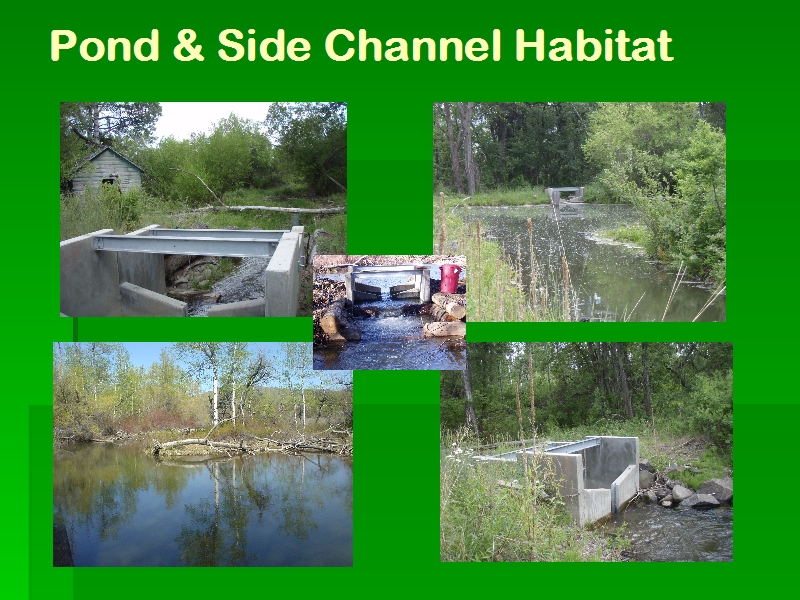 Pond & Side Channel Habitat